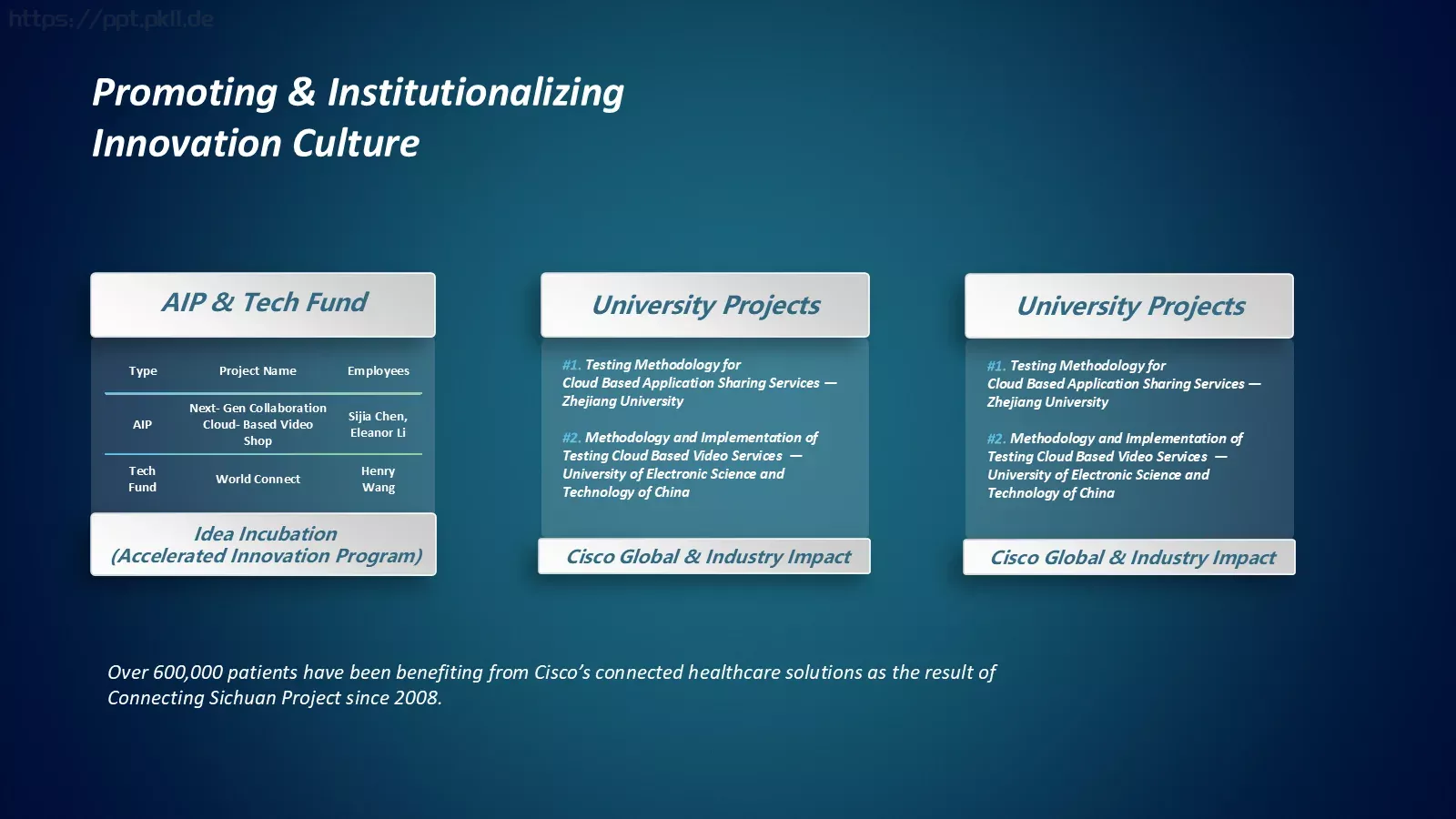 https://ppt.pkll.de

Promoting & Institutionalizing Innovation Culture

AIP & Tech Fund

| Type | Project Name | Employees |
|---|---|---|
| AIP | Next- Gen Collaboration Cloud- Based Video Shop | Sijia Chen, Eleanor Li |
| Tech Fund | World Connect | Henry Wang |

Idea Incubation
(Accelerated Innovation Program)

University Projects

#1. Testing Methodology for Cloud Based Application Sharing Services — Zhejiang University

#2. Methodology and Implementation of Testing Cloud Based Video Services — University of Electronic Science and Technology of China

Cisco Global & Industry Impact

University Projects

#1. Testing Methodology for Cloud Based Application Sharing Services — Zhejiang University

#2. Methodology and Implementation of Testing Cloud Based Video Services — University of Electronic Science and Technology of China

Cisco Global & Industry Impact

Over 600,000 patients have been benefiting from Cisco's connected healthcare solutions as the result of Connecting Sichuan Project since 2008.